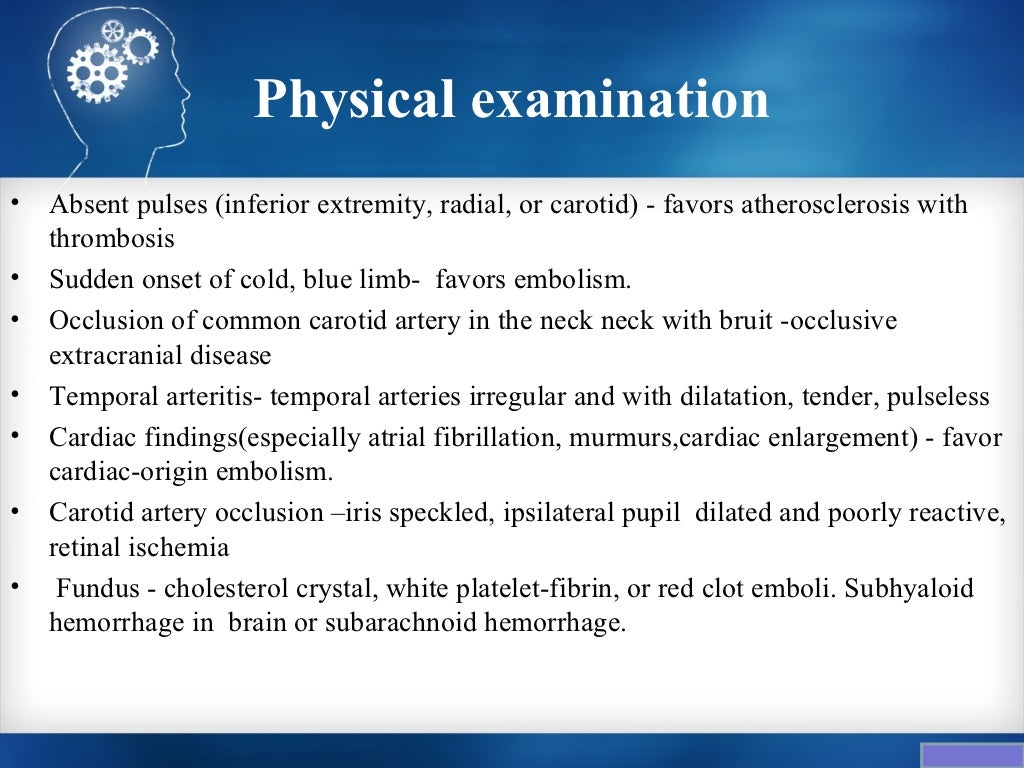 Physical examination

• Absent pulses (inferior extremity, radial, or carotid) - favors atherosclerosis with thrombosis
• Sudden onset of cold, blue limb- favors embolism.
• Occlusion of common carotid artery in the neck neck with bruit -occlusive extracranial disease
• Temporal arteritis- temporal arteries irregular and with dilatation, tender, pulseless
• Cardiac findings(especially atrial fibrillation, murmurs,cardiac enlargement) - favor cardiac-origin embolism.
• Carotid artery occlusion –iris speckled, ipsilateral pupil dilated and poorly reactive, retinal ischemia
• Fundus - cholesterol crystal, white platelet-fibrin, or red clot emboli. Subhyaloid hemorrhage in brain or subarachnoid hemorrhage.